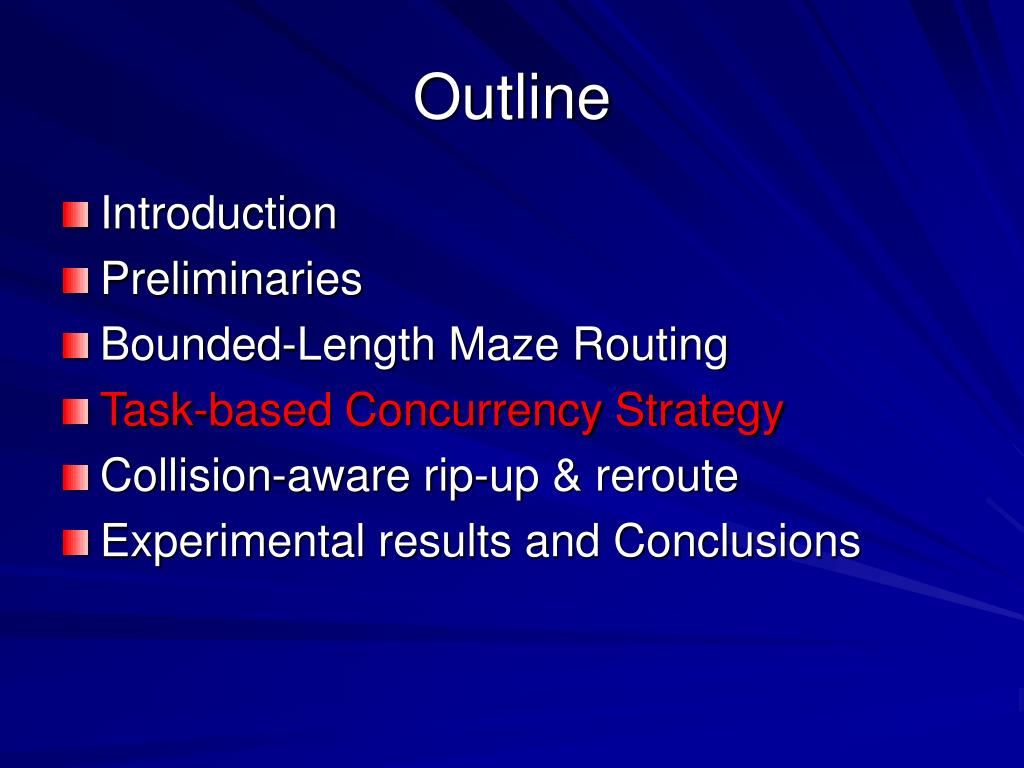 Outline

Introduction
Preliminaries
Bounded-Length Maze Routing
Task-based Concurrency Strategy
Collision-aware rip-up & reroute
Experimental results and Conclusions